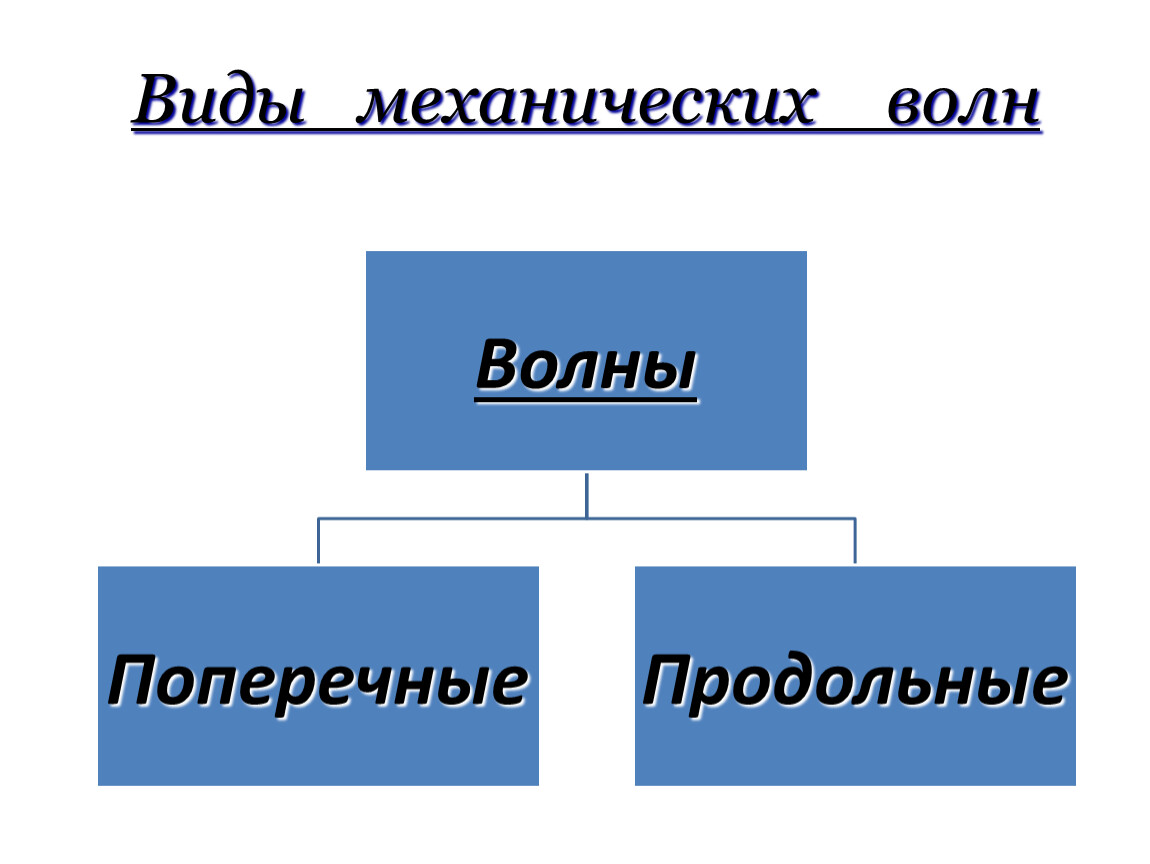 Виды механических волн

Волны

Поперечные

Продольные